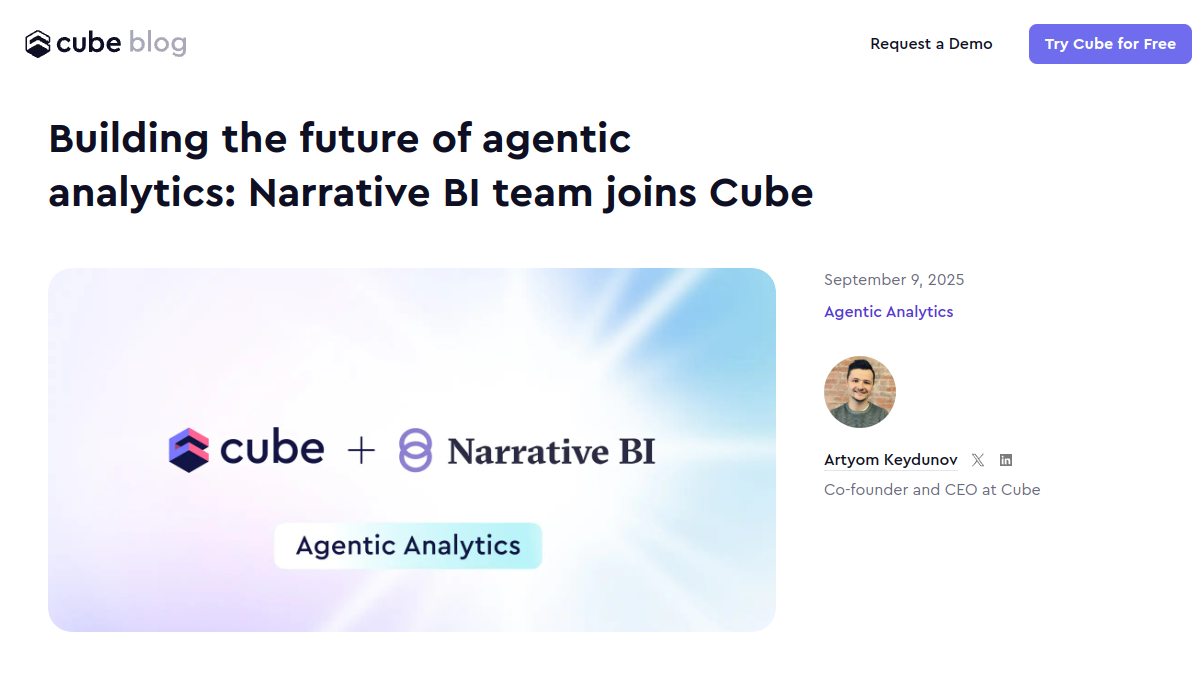 cube blog

Request a Demo

Try Cube for Free

Building the future of agentic analytics: Narrative BI team joins Cube

cube + Narrative BI

Agentic Analytics

September 9, 2025

Agentic Analytics

Artyom Keydunov

Co-founder and CEO at Cube